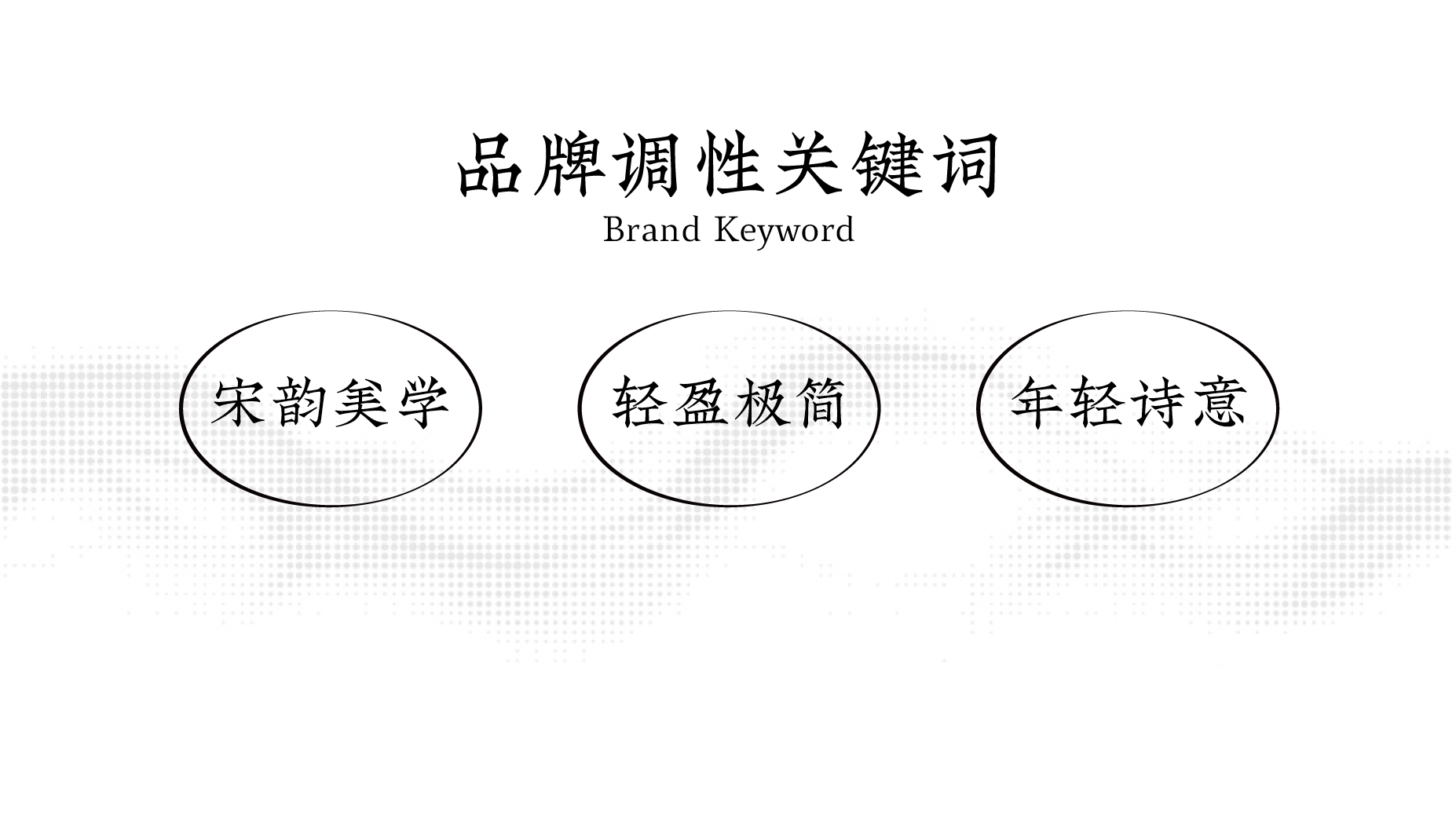 品牌调性关键词
Brand Keyword

宋韵美学

轻盈极简

年轻诗意